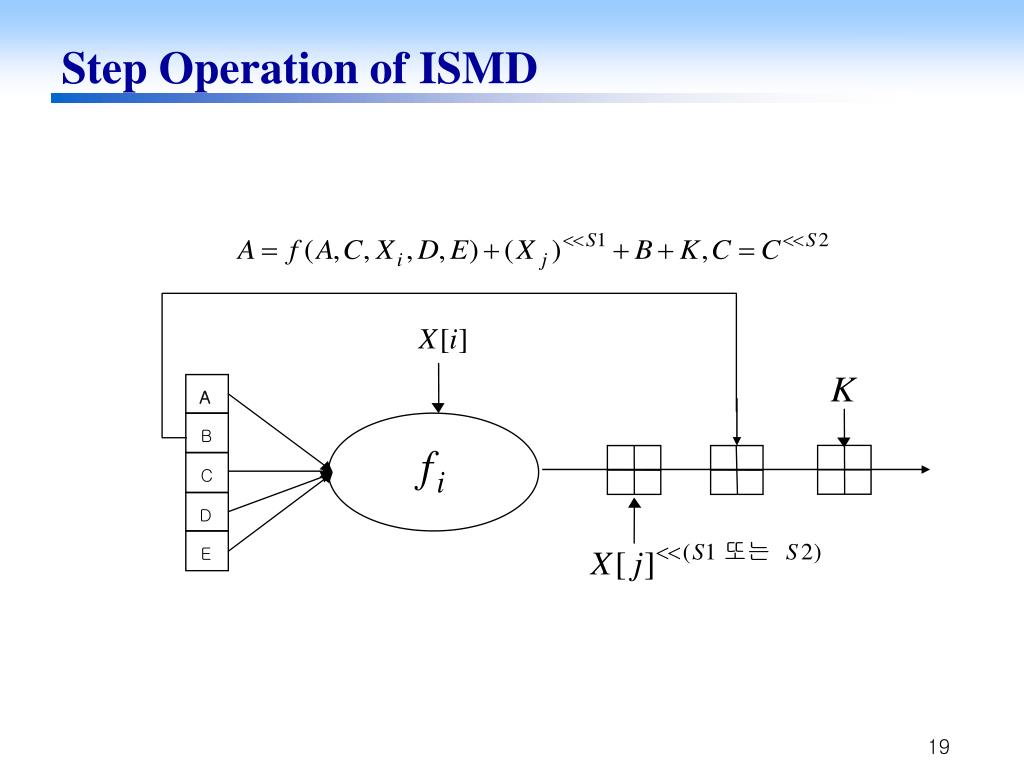 Step Operation of ISMD

$A = f(A, C, X_i, D, E) + (X_j)^{<<S1} + B + K, C = C^{<<S2}$

$X[i]$

A
B
C
D
E

$f_i$

$K$

$X[j]^{<<(S1 \text{ 또는 } S2)}$

19